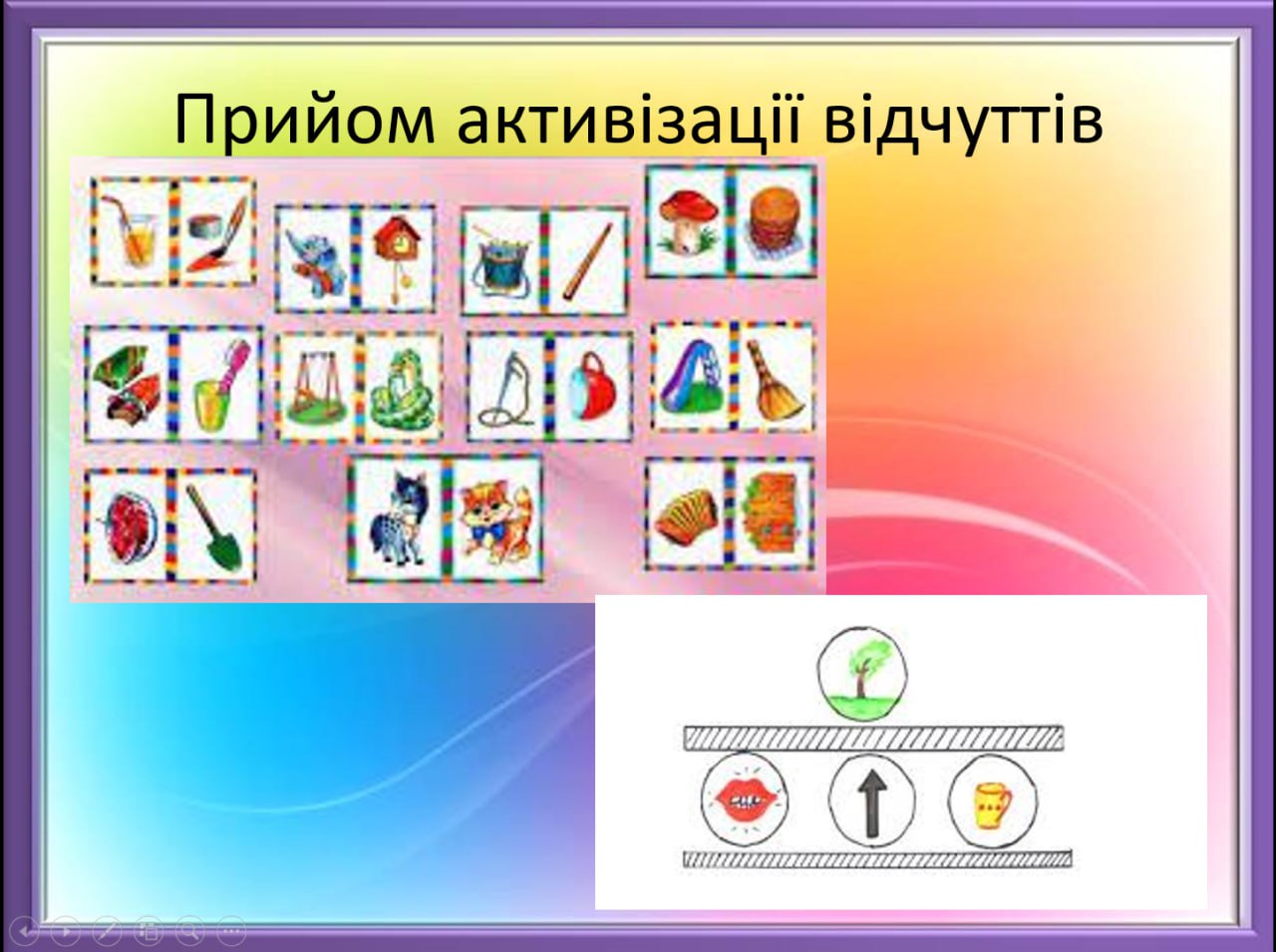 Прийом активізації відчуттів